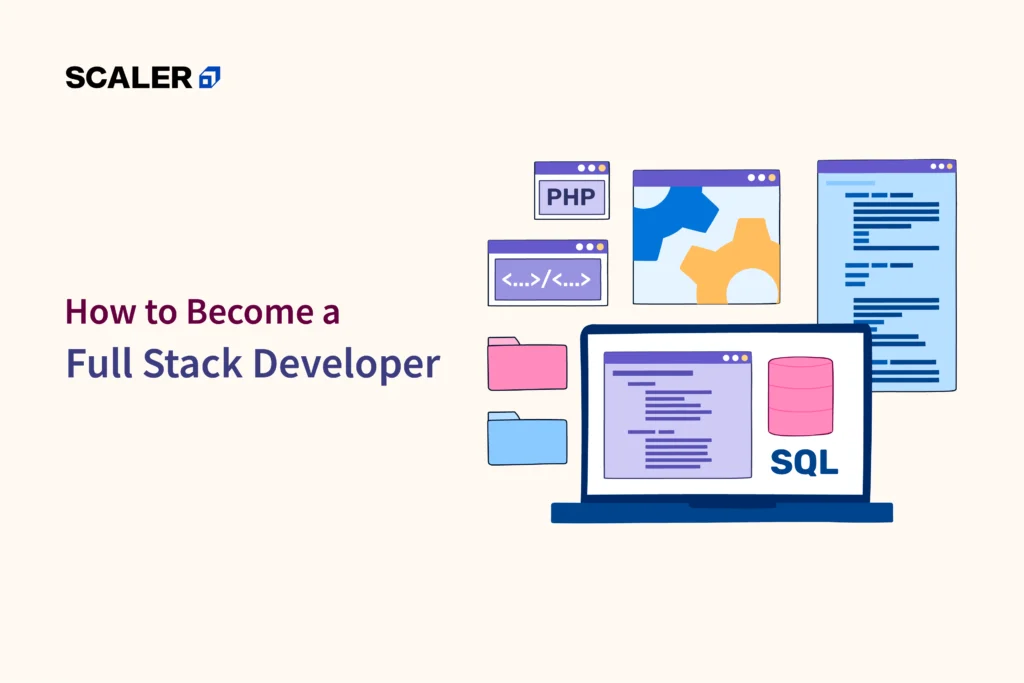 SCALER

How to Become a
Full Stack Developer

PHP

<...>/<...>

SQL